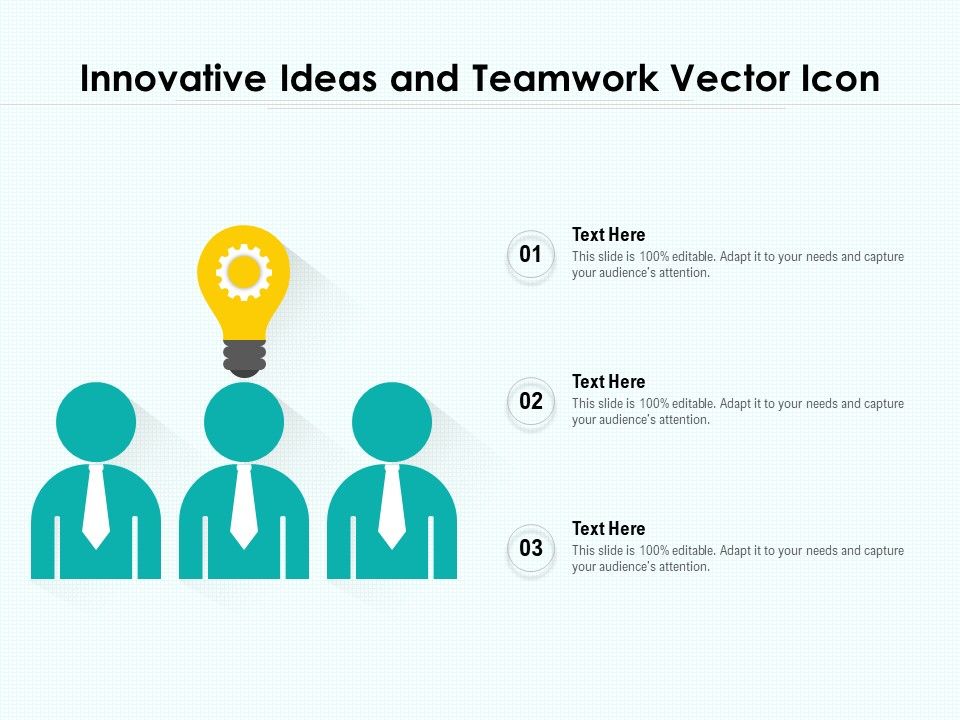 Innovative Ideas and Teamwork Vector Icon

01
Text Here
This slide is 100% editable. Adapt it to your needs and capture your audience's attention.

02
Text Here
This slide is 100% editable. Adapt it to your needs and capture your audience's attention.

03
Text Here
This slide is 100% editable. Adapt it to your needs and capture your audience's attention.